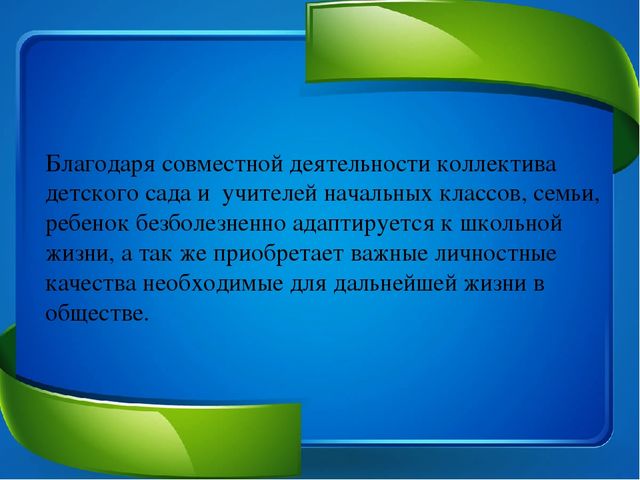 Благодаря совместной деятельности коллектива детского сада и  учителей начальных классов, семьи, ребенок безболезненно адаптируется к школьной жизни, а так же приобретает важные личностные качества необходимые для дальнейшей жизни в обществе.